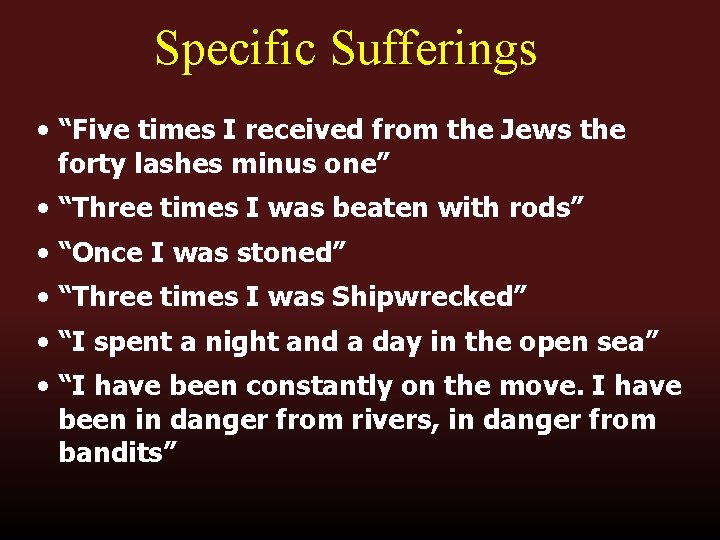 Specific Sufferings

• “Five times I received from the Jews the forty lashes minus one”
• “Three times I was beaten with rods”
• “Once I was stoned”
• “Three times I was Shipwrecked”
• “I spent a night and a day in the open sea”
• “I have been constantly on the move. I have been in danger from rivers, in danger from bandits”